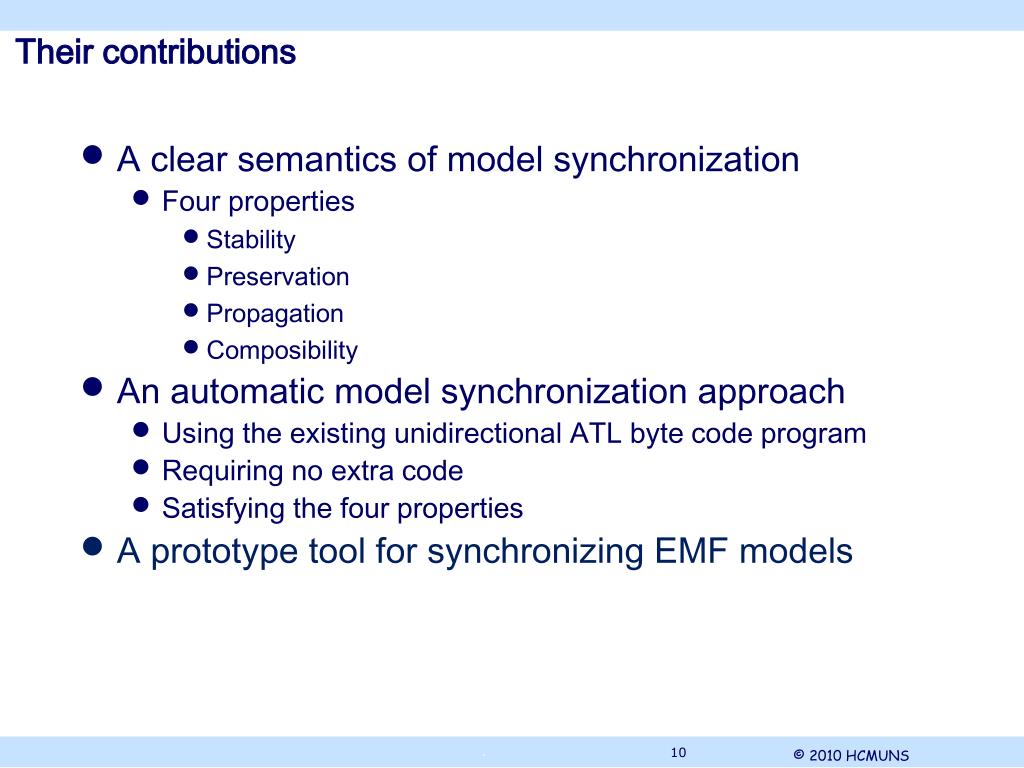 Their contributions

- A clear semantics of model synchronization
  - Four properties
    - Stability
    - Preservation
    - Propagation
    - Composibility
- An automatic model synchronization approach
  - Using the existing unidirectional ATL byte code program
  - Requiring no extra code
  - Satisfying the four properties
- A prototype tool for synchronizing EMF models

10

© 2010 HCMUNS